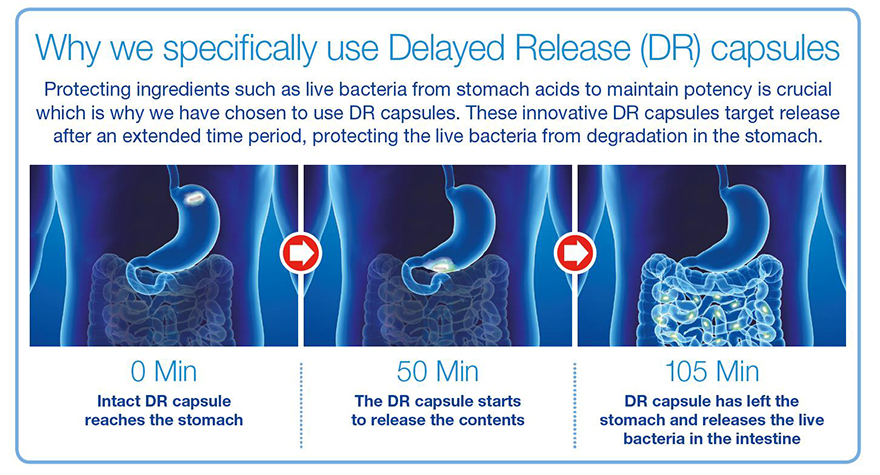 Why we specifically use Delayed Release (DR) capsules

Protecting ingredients such as live bacteria from stomach acids to maintain potency is crucial which is why we have chosen to use DR capsules. These innovative DR capsules target release after an extended time period, protecting the live bacteria from degradation in the stomach.

0 Min
Intact DR capsule reaches the stomach

50 Min
The DR capsule starts to release the contents

105 Min
DR capsule has left the stomach and releases the live bacteria in the intestine